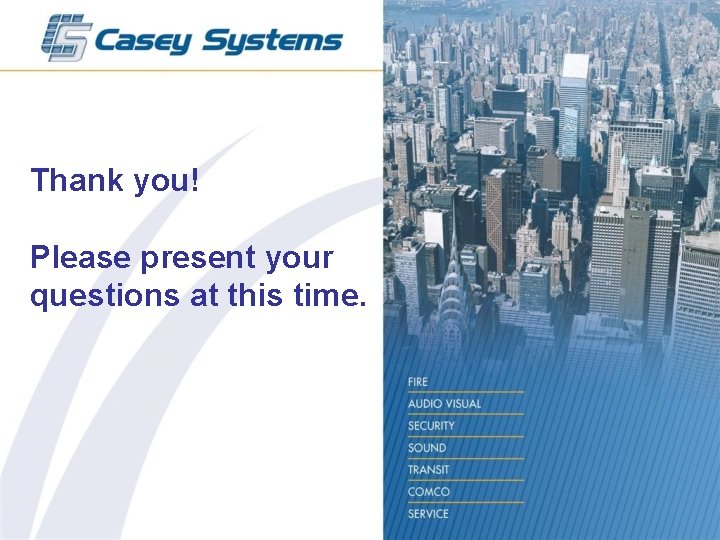 Casey Systems

Thank you!

Please present your questions at this time.

FIRE
AUDIO VISUAL
SECURITY
SOUND
TRANSIT
COMCO
SERVICE